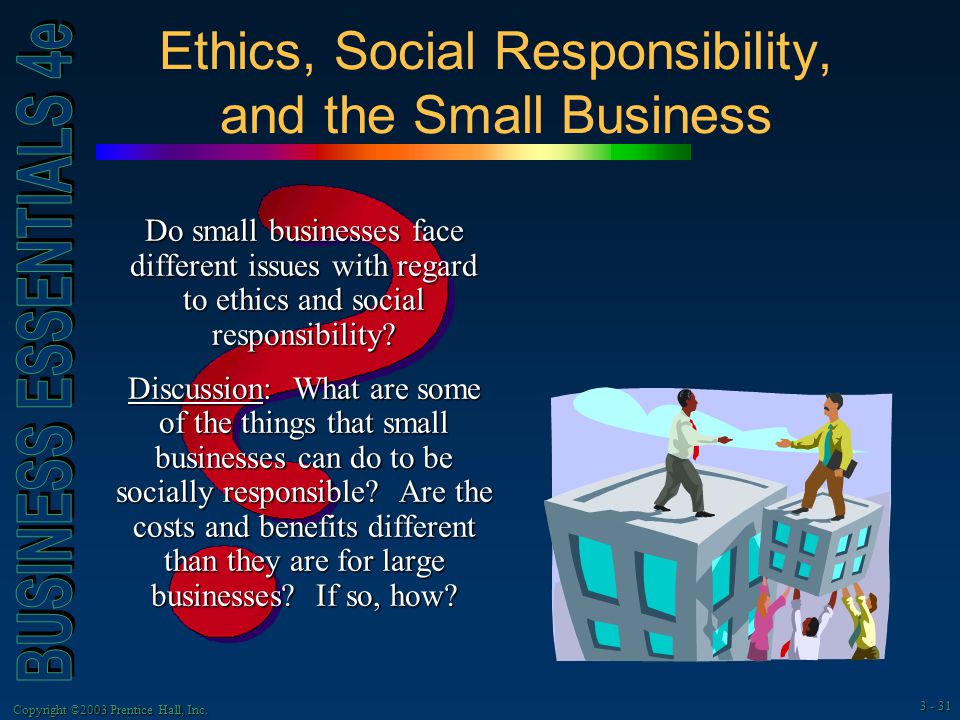 BUSINESS ESSENTIALS 4e

Ethics, Social Responsibility, and the Small Business

Do small businesses face different issues with regard to ethics and social responsibility?

Discussion: What are some of the things that small businesses can do to be socially responsible? Are the costs and benefits different than they are for large businesses? If so, how?

Copyright ©2003 Prentice Hall, Inc.

3 - 31